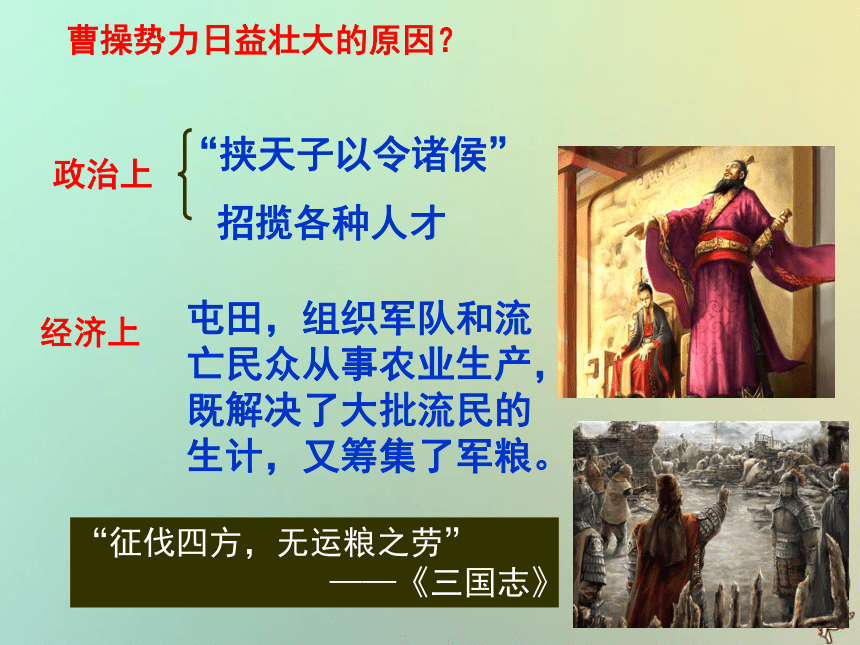 曹操势力日益壮大的原因？

政治上 “挟天子以令诸侯”
招揽各种人才

经济上 屯田，组织军队和流亡民众从事农业生产，既解决了大批流民的生计，又筹集了军粮。

“征伐四方，无运粮之劳”
——《三国志》